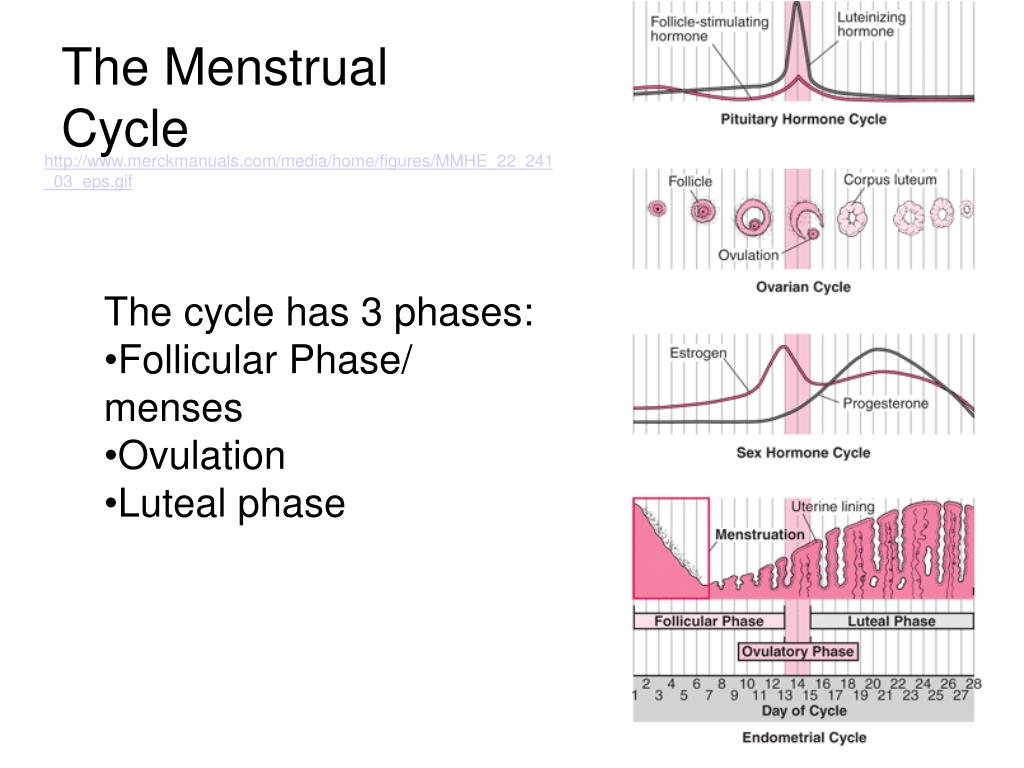 The Menstrual Cycle

http://www.merckmanuals.com/media/home/figures/MMHE_22_241_03_eps.gif

The cycle has 3 phases:
•Follicular Phase/ menses
•Ovulation
•Luteal phase

Follicle-stimulating hormone
Luteinizing hormone
Pituitary Hormone Cycle

Follicle
Corpus luteum
Ovulation
Ovarian Cycle

Estrogen
Progesterone
Sex Hormone Cycle

Uterine lining
Menstruation
Follicular Phase
Luteal Phase
Ovulatory Phase
2 4 6 8 10 12 14 16 18 20 22 24 26 28
1 3 5 7 9 11 13 15 17 19 21 23 25 27
Day of Cycle
Endometrial Cycle